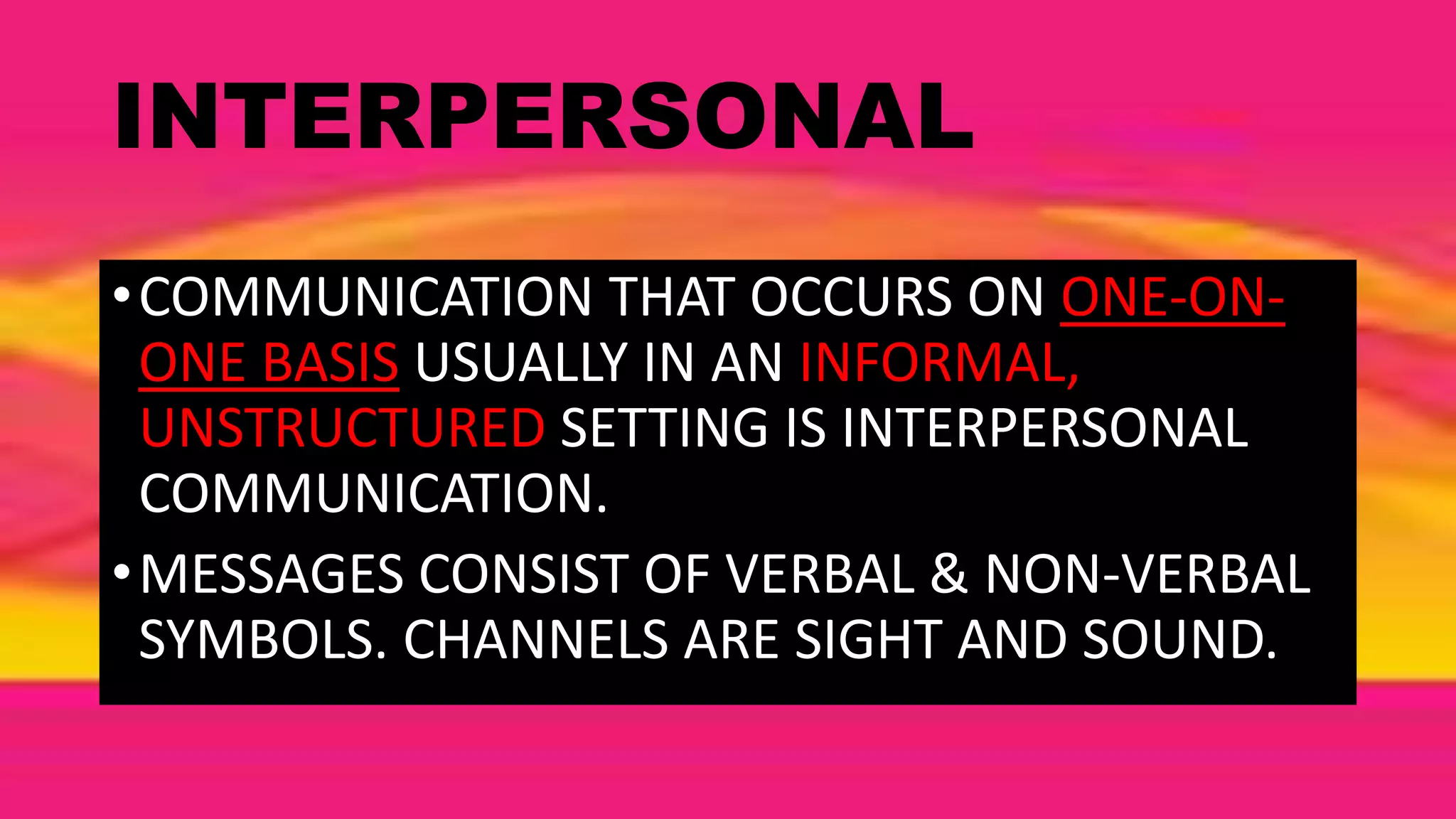 INTERPERSONAL

• COMMUNICATION THAT OCCURS ON ONE-ON-ONE BASIS USUALLY IN AN INFORMAL, UNSTRUCTURED SETTING IS INTERPERSONAL COMMUNICATION.

• MESSAGES CONSIST OF VERBAL & NON-VERBAL SYMBOLS. CHANNELS ARE SIGHT AND SOUND.